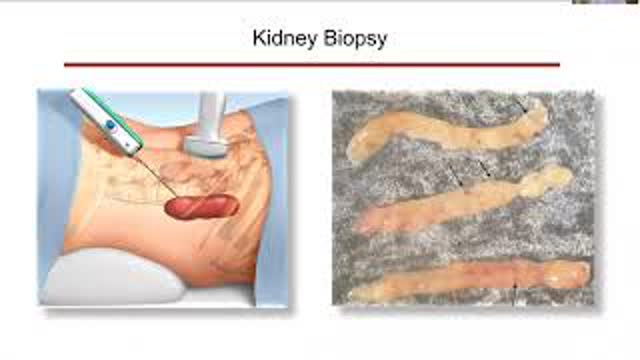 Kidney Biopsy